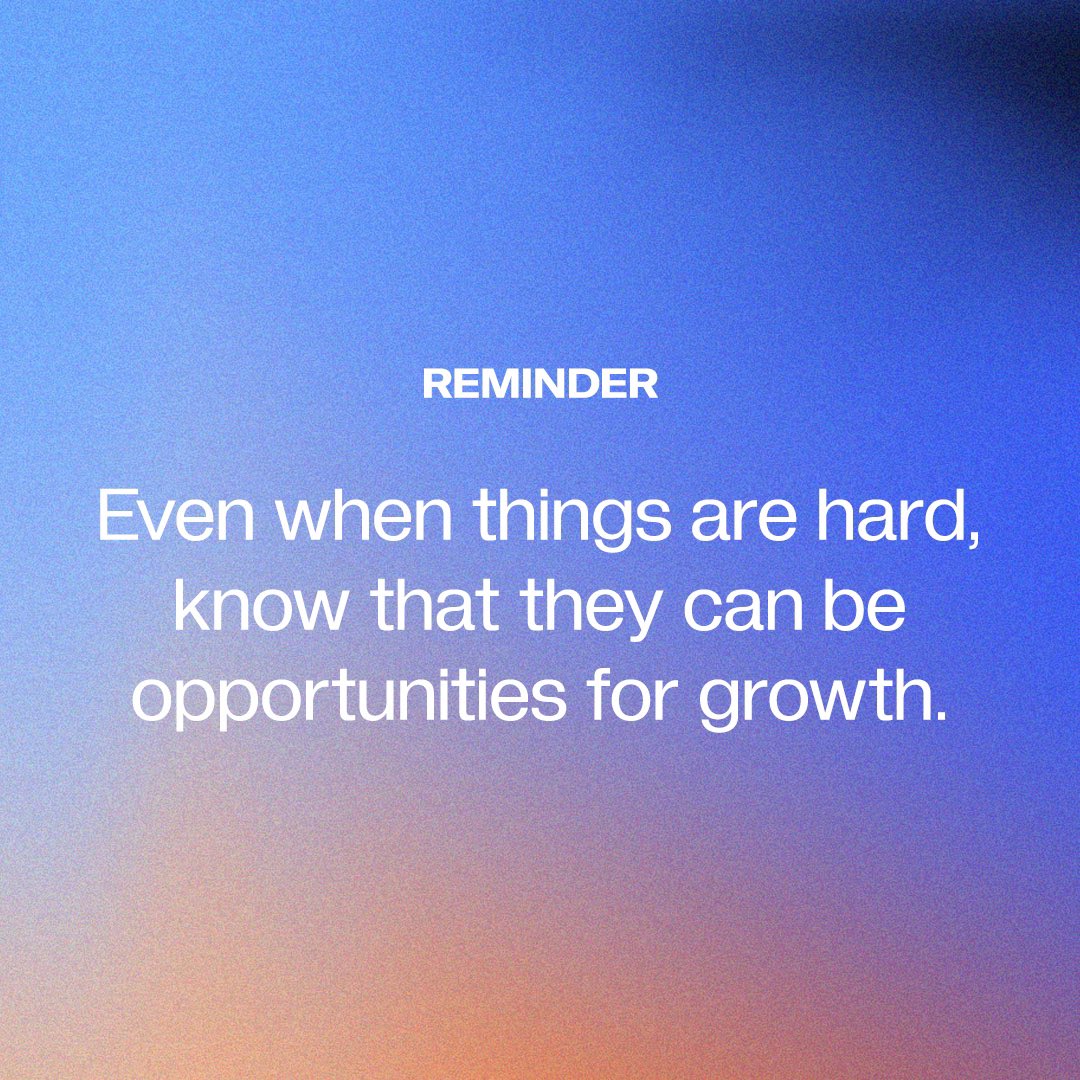 REMINDER

Even when things are hard, know that they can be opportunities for growth.